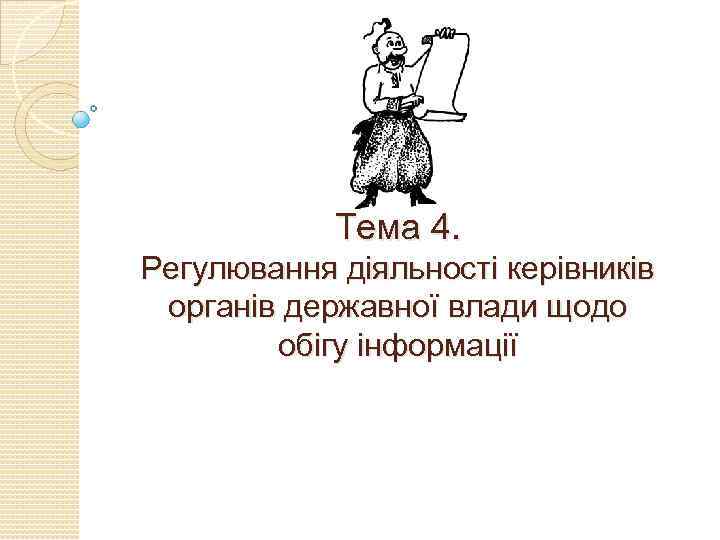 Тема 4.
Регулювання діяльності керівників органів державної влади щодо обігу інформації